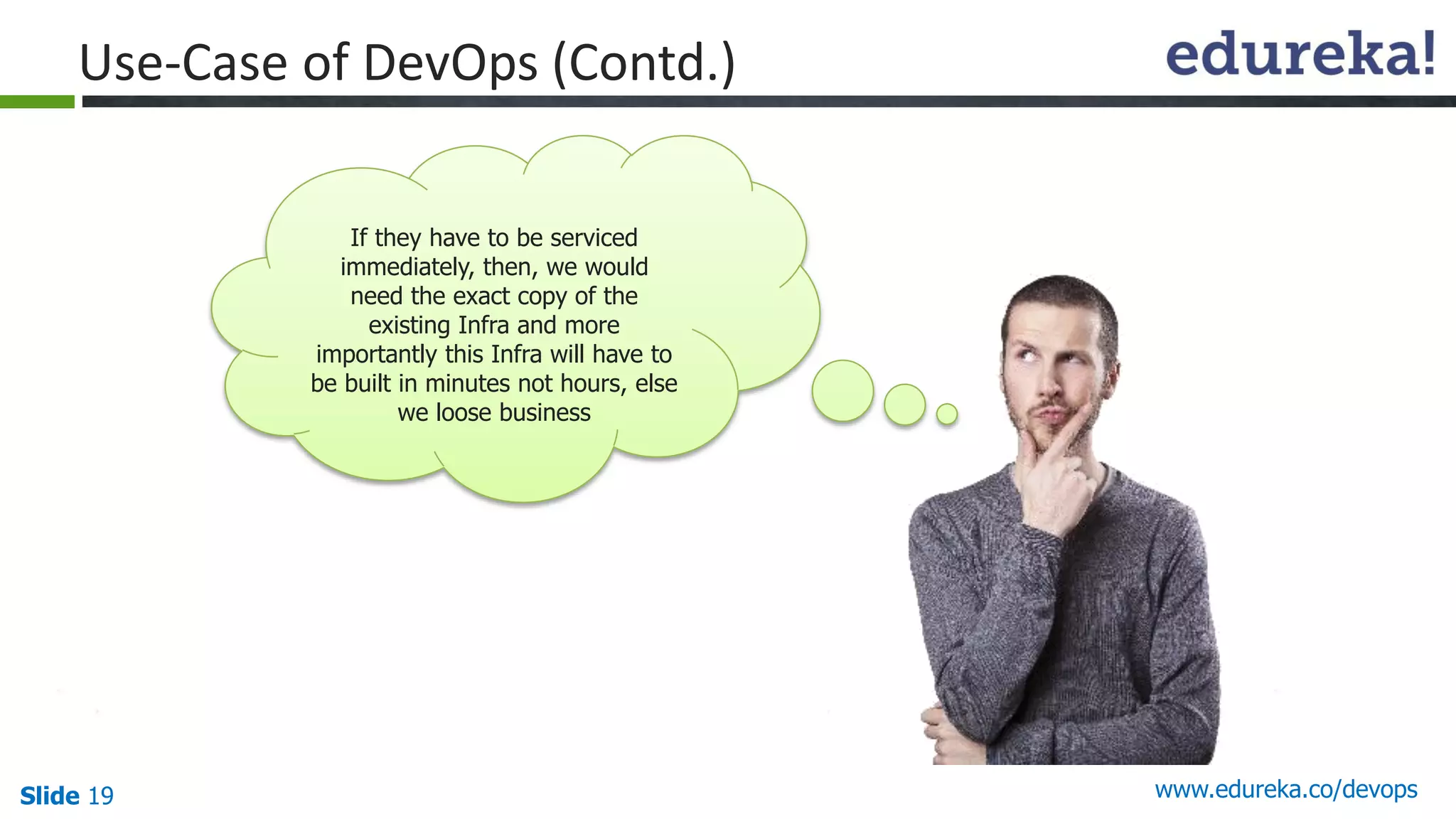 Use-Case of DevOps (Contd.)

edureka!

If they have to be serviced immediately, then, we would need the exact copy of the existing Infra and more importantly this Infra will have to be built in minutes not hours, else we loose business

Slide 19

www.edureka.co/devops